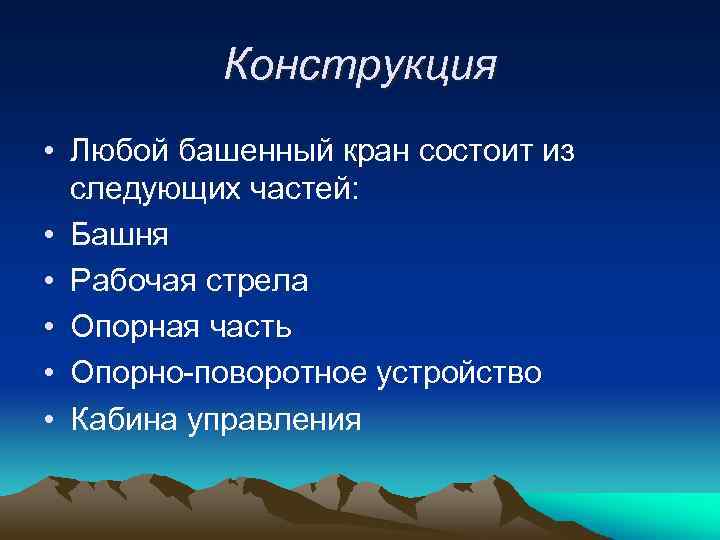 Конструкция

• Любой башенный кран состоит из следующих частей:
• Башня
• Рабочая стрела
• Опорная часть
• Опорно-поворотное устройство
• Кабина управления